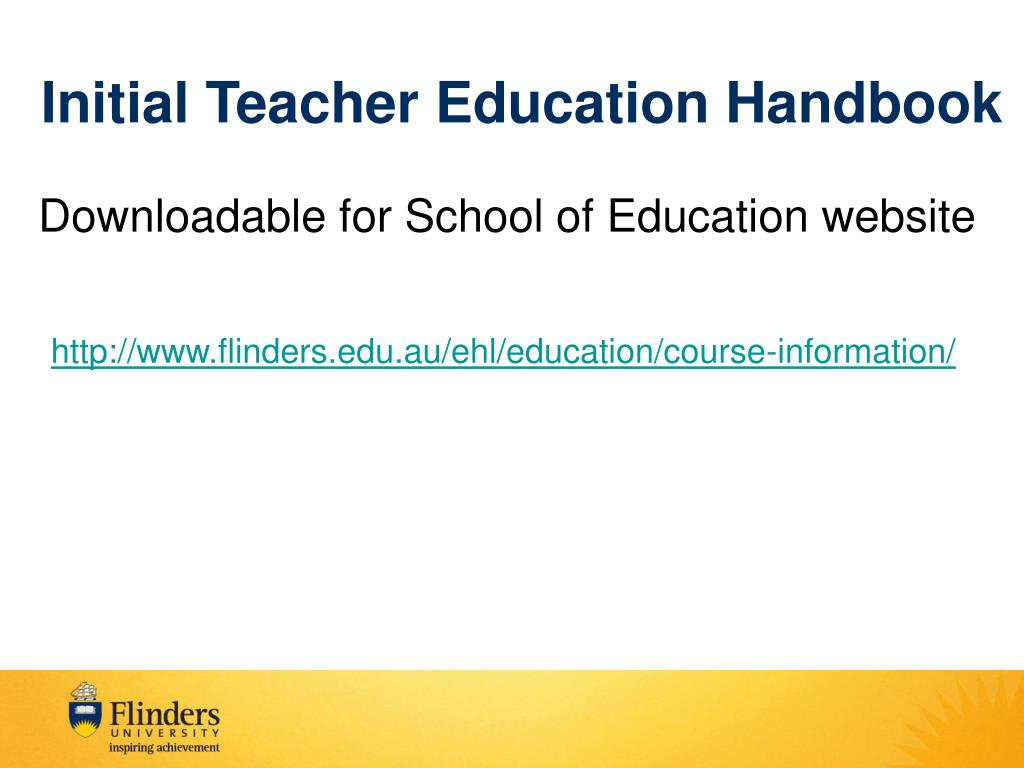 Initial Teacher Education Handbook

Downloadable for School of Education website

http://www.flinders.edu.au/ehl/education/course-information/

Flinders
UNIVERSITY
inspiring achievement